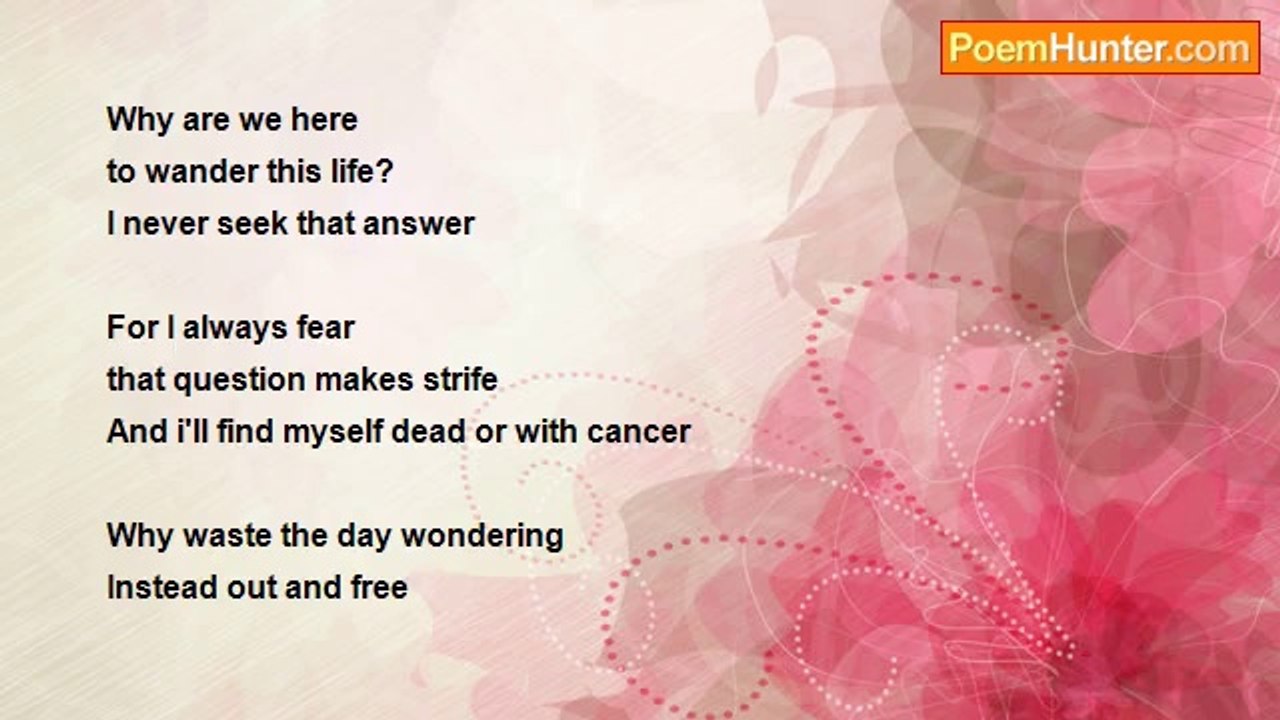 PoemHunter.com

Why are we here
to wander this life?
I never seek that answer

For I always fear
that question makes strife
And i'll find myself dead or with cancer

Why waste the day wondering
Instead out and free